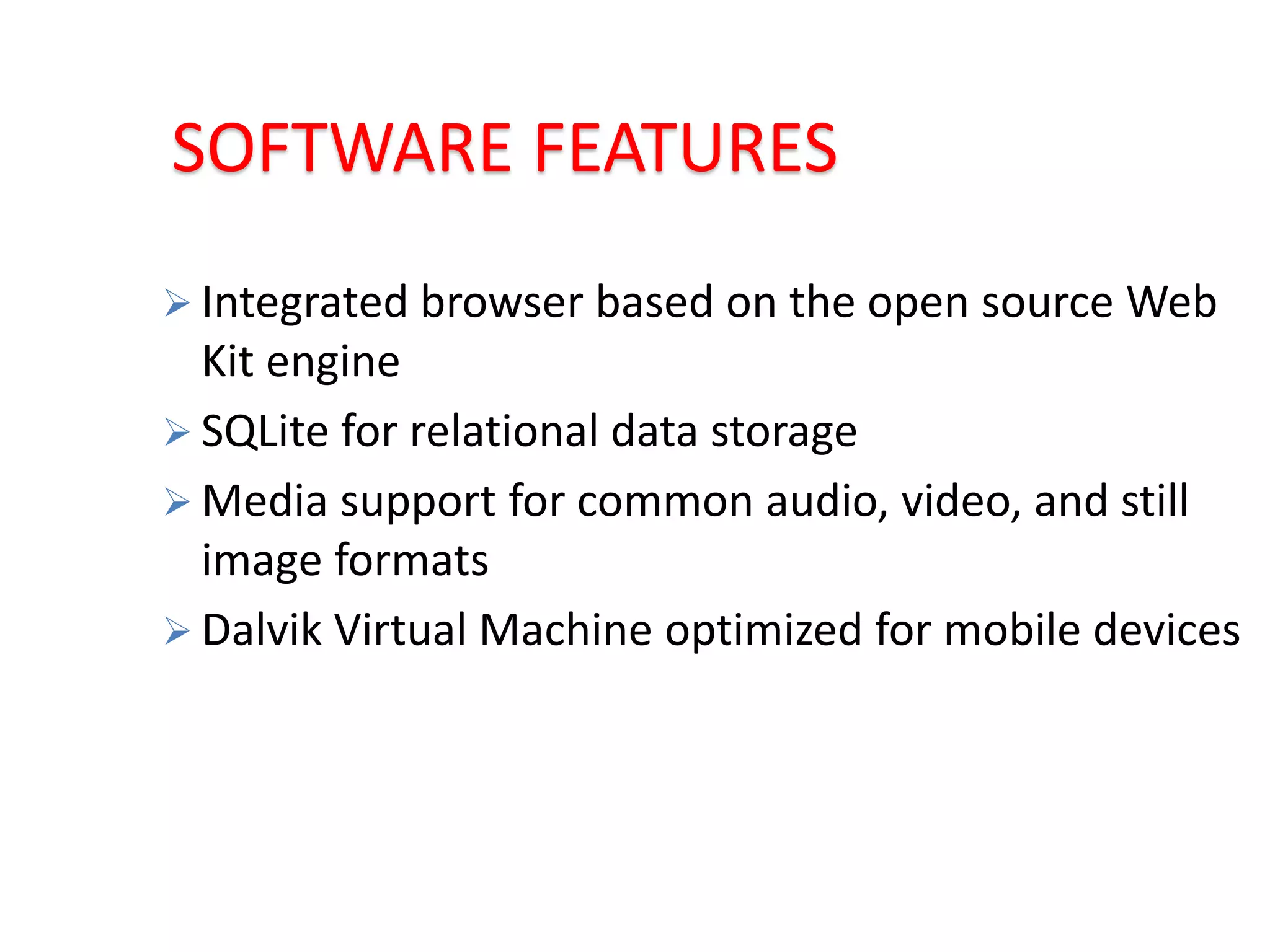 SOFTWARE FEATURES

➢ Integrated browser based on the open source Web Kit engine

➢ SQLite for relational data storage

➢ Media support for common audio, video, and still image formats

➢ Dalvik Virtual Machine optimized for mobile devices